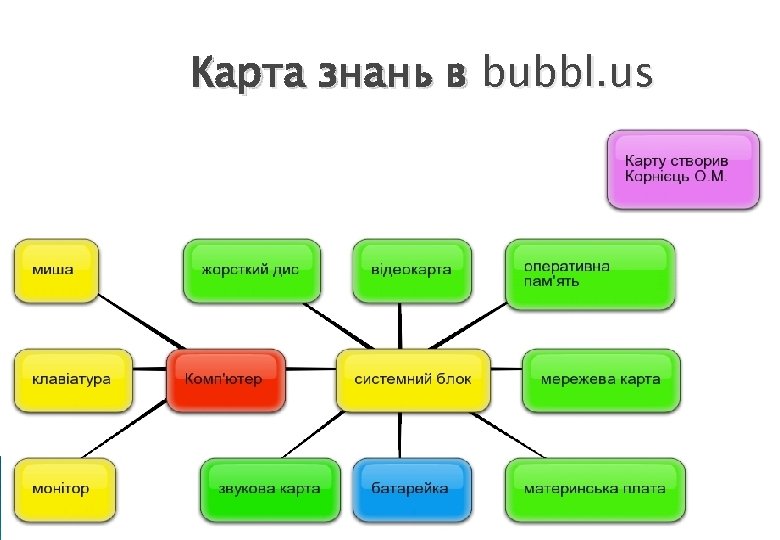 Карта знань в bubbl.us

Карту створив Корнієць О.М.

миша

жорсткий дис

відеокарта

оперативна пам'ять

клавіатура

Комп'ютер

системний блок

мережева карта

монітор

звукова карта

батарейка

материнська плата